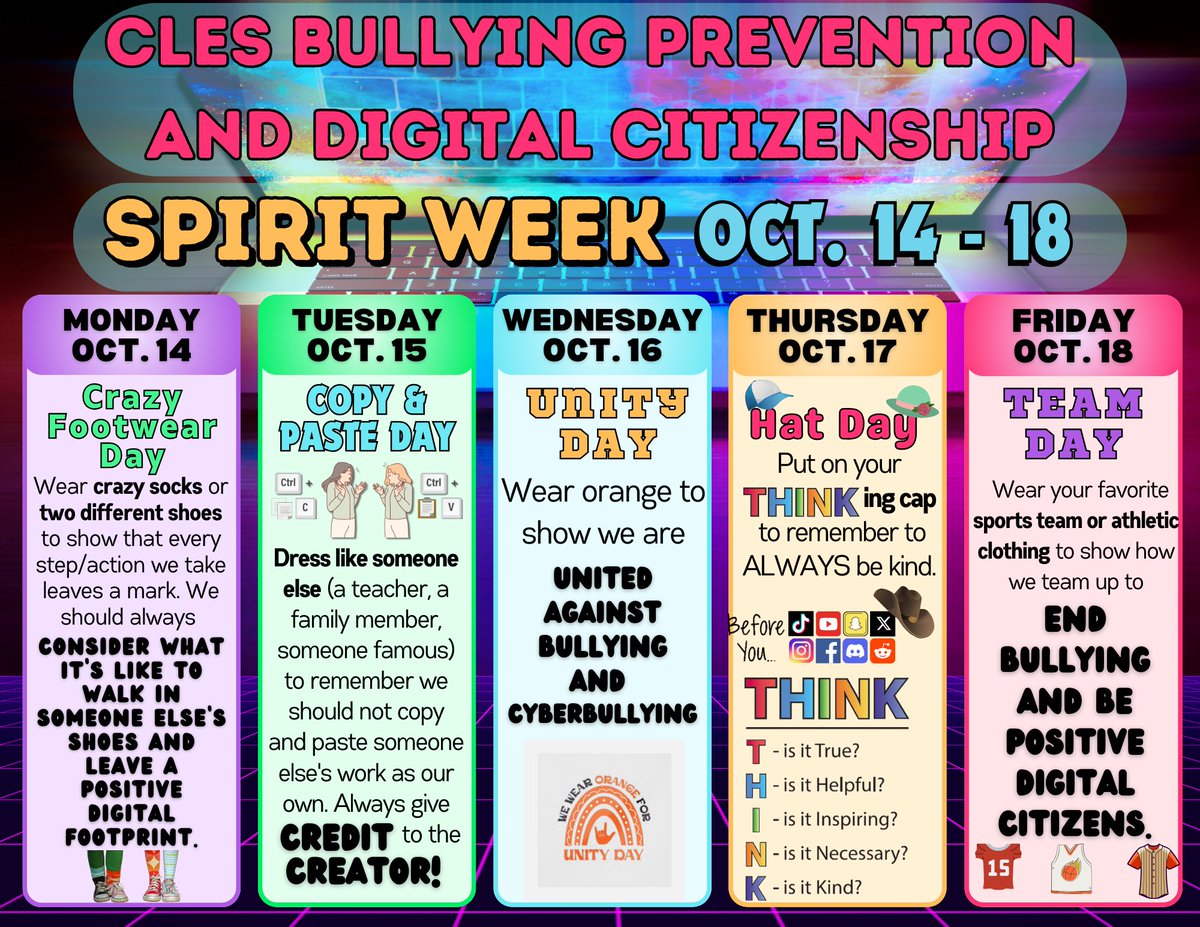 CLES BULLYING PREVENTION AND DIGITAL CITIZENSHIP

SPIRIT WEEK OCT. 14 - 18

MONDAY OCT. 14

Crazy Footwear Day

Wear crazy socks or two different shoes to show that every step/action we take leaves a mark. We should always CONSIDER WHAT IT'S LIKE TO WALK IN SOMEONE ELSE'S SHOES AND LEAVE A POSITIVE DIGITAL FOOTPRINT.

TUESDAY OCT. 15

COPY & PASTE DAY

Ctrl + C Ctrl + V

Dress like someone else (a teacher, a family member, someone famous) to remember we should not copy and paste someone else's work as our own. Always give CREDIT to the CREATOR!

WEDNESDAY OCT. 16

UNITY DAY

Wear orange to show we are UNITED AGAINST BULLYING AND CYBERBULLYING

WE WEAR ORANGE FOR UNITY DAY

THURSDAY OCT. 17

Hat Day

Put on your THINKing cap to remember to ALWAYS be kind.

Before You...

THINK

T - is it True?
H - is it Helpful?
I - is it Inspiring?
N - is it Necessary?
K - is it Kind?

FRIDAY OCT. 18

TEAM DAY

Wear your favorite sports team or athletic clothing to show how we team up to END BULLYING AND BE POSITIVE DIGITAL CITIZENS.

15